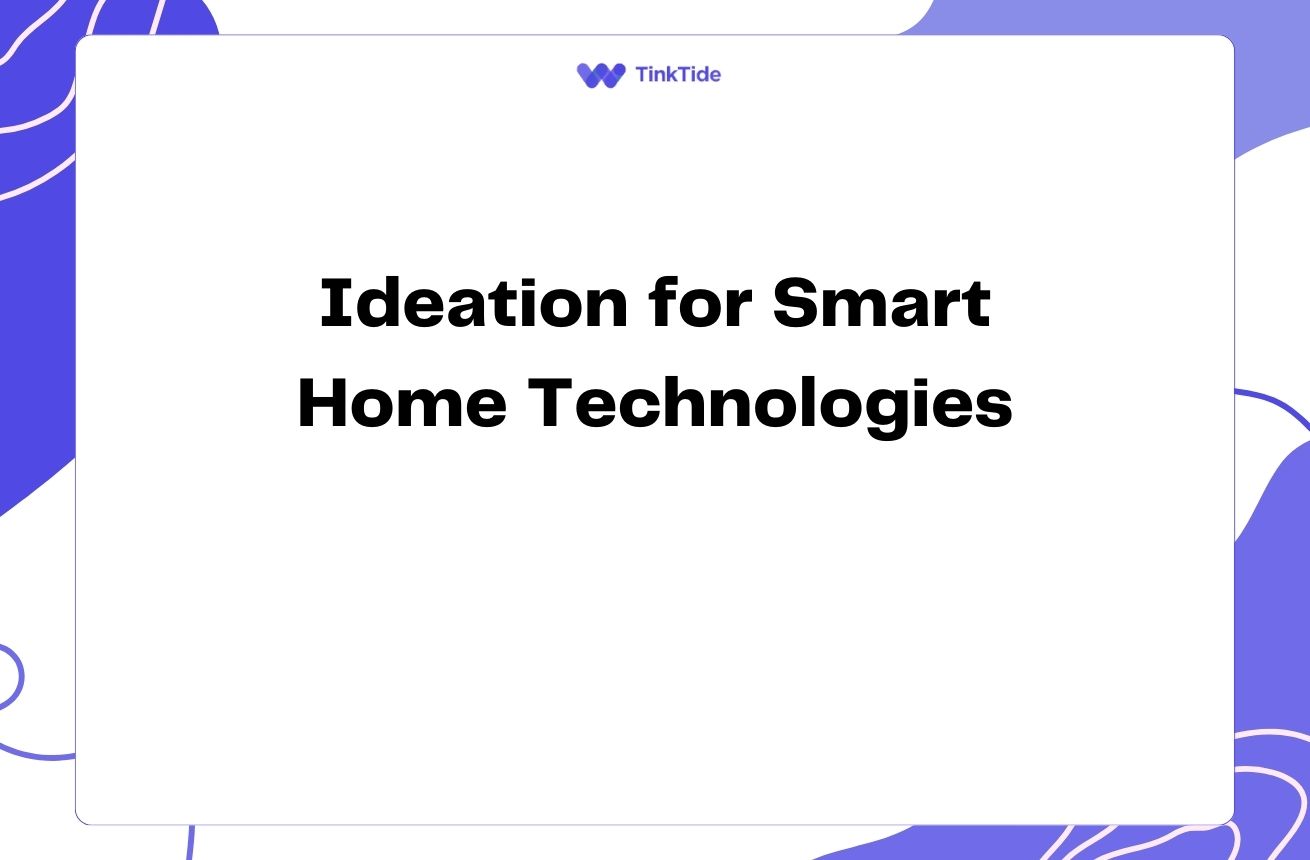 TinkTide

Ideation for Smart Home Technologies